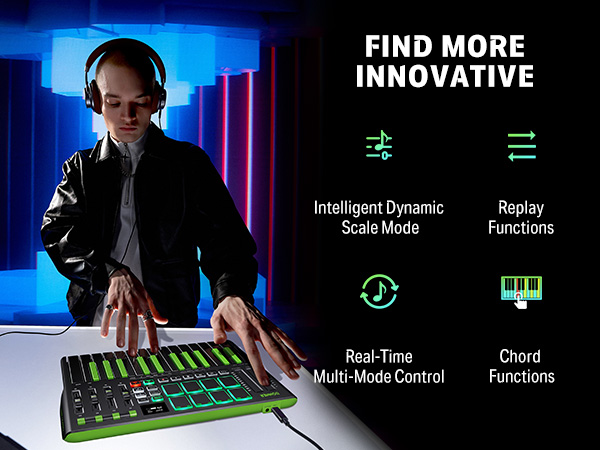 FIND MORE INNOVATIVE

Intelligent Dynamic Scale Mode

Replay Functions

Real-Time Multi-Mode Control

Chord Functions